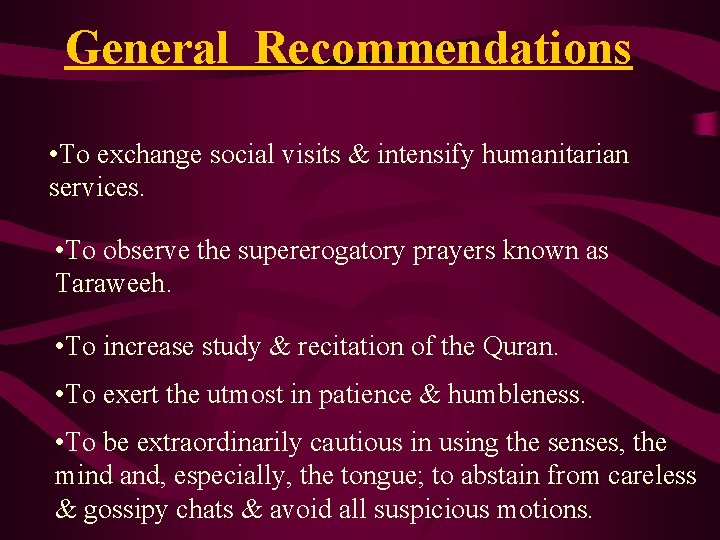 General Recommendations

•To exchange social visits & intensify humanitarian services.

•To observe the supererogatory prayers known as Taraweeh.

•To increase study & recitation of the Quran.

•To exert the utmost in patience & humbleness.

•To be extraordinarily cautious in using the senses, the mind and, especially, the tongue; to abstain from careless & gossipy chats & avoid all suspicious motions.